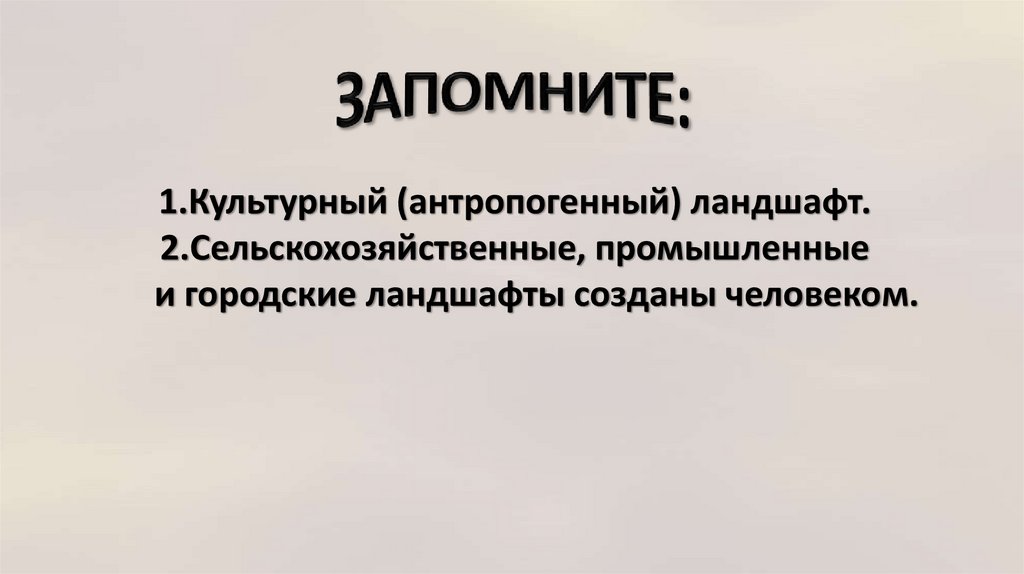 ЗАПОМНИТЕ:

1.Культурный (антропогенный) ландшафт.
2.Сельскохозяйственные, промышленные и городские ландшафты созданы человеком.